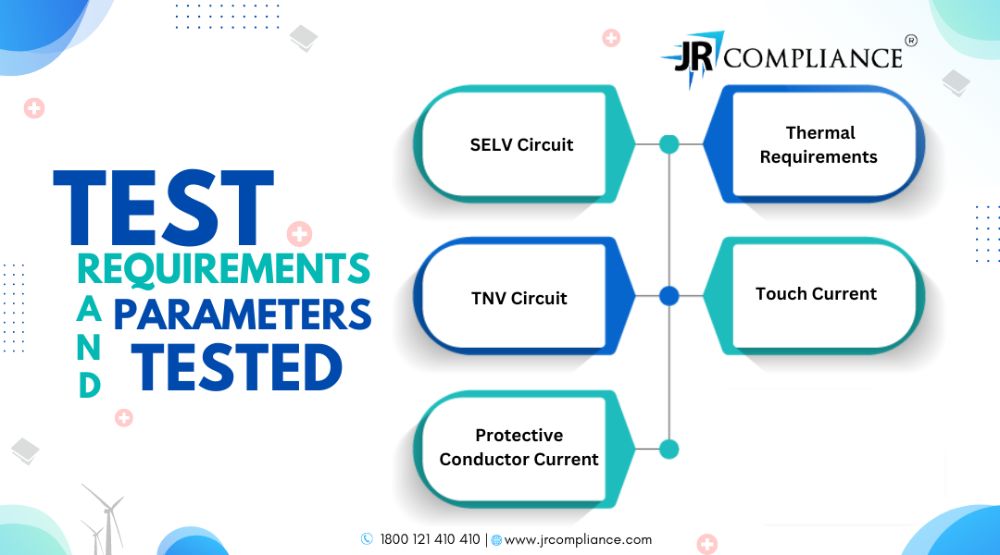 JR COMPLIANCE ®

TEST
REQUIREMENTS
AND
PARAMETERS
TESTED

SELV Circuit

Thermal Requirements

TNV Circuit

Touch Current

Protective Conductor Current

1800 121 410 410 | www.jrcompliance.com